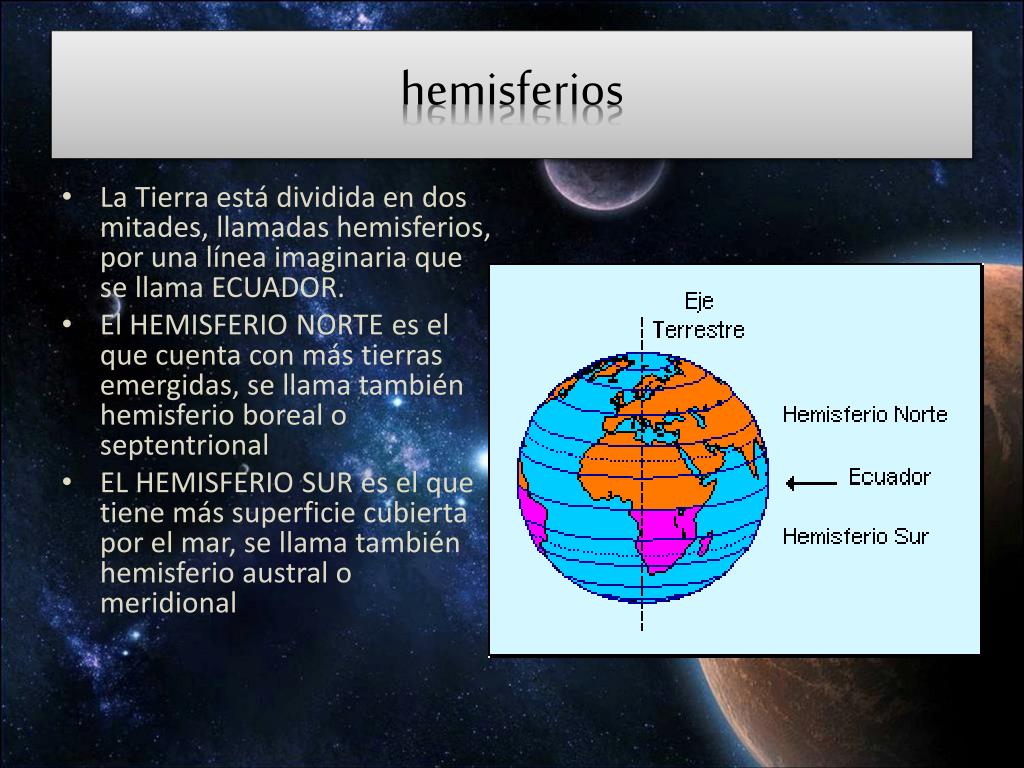 hemisferios

• La Tierra está dividida en dos mitades, llamadas hemisferios, por una línea imaginaria que se llama ECUADOR.
• El HEMISFERIO NORTE es el que cuenta con más tierras emergidas, se llama también hemisferio boreal o septentrional
• EL HEMISFERIO SUR es el que tiene más superficie cubierta por el mar, se llama también hemisferio austral o meridional

Eje Terrestre
Hemisferio Norte
Ecuador
Hemisferio Sur